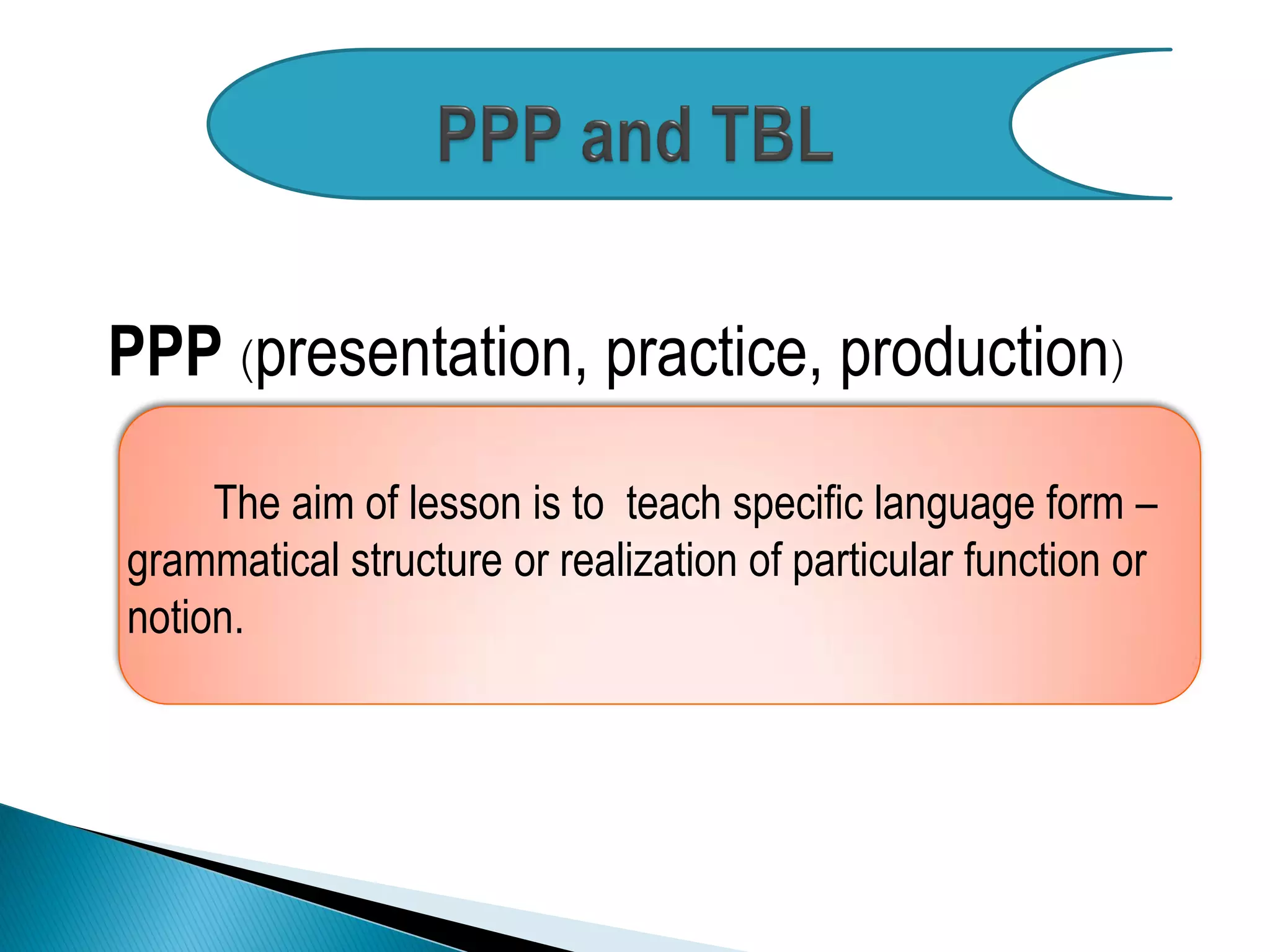 PPP and TBL

PPP (presentation, practice, production)

The aim of lesson is to teach specific language form – grammatical structure or realization of particular function or notion.